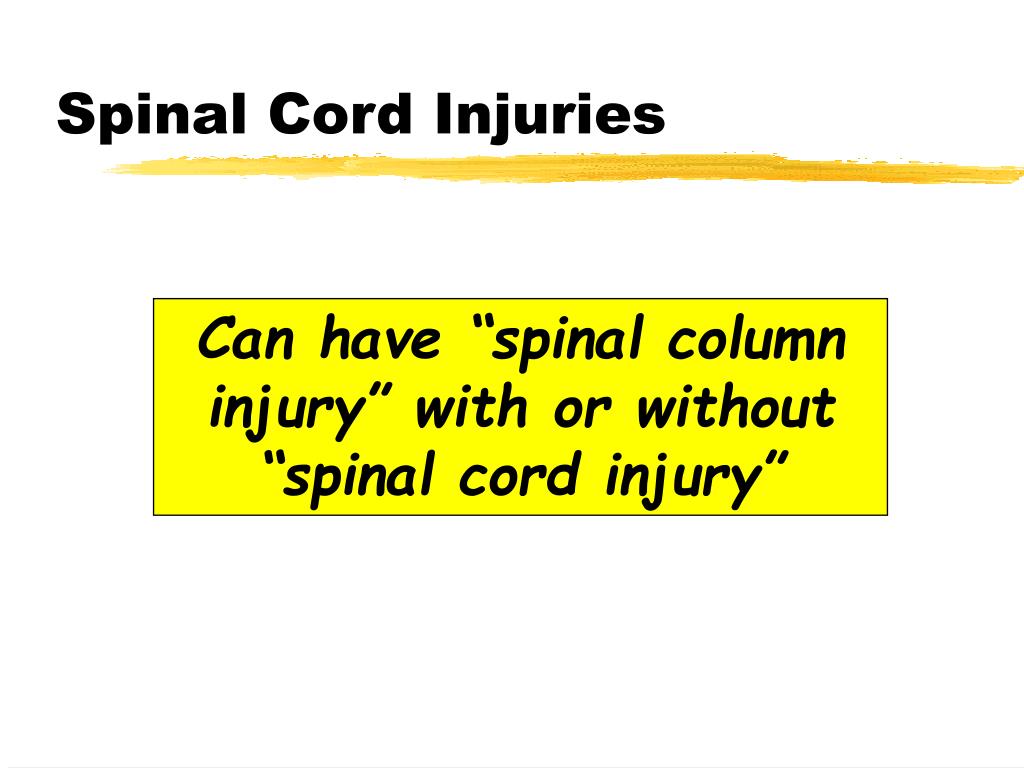 Spinal Cord Injuries

Can have “spinal column injury” with or without “spinal cord injury”